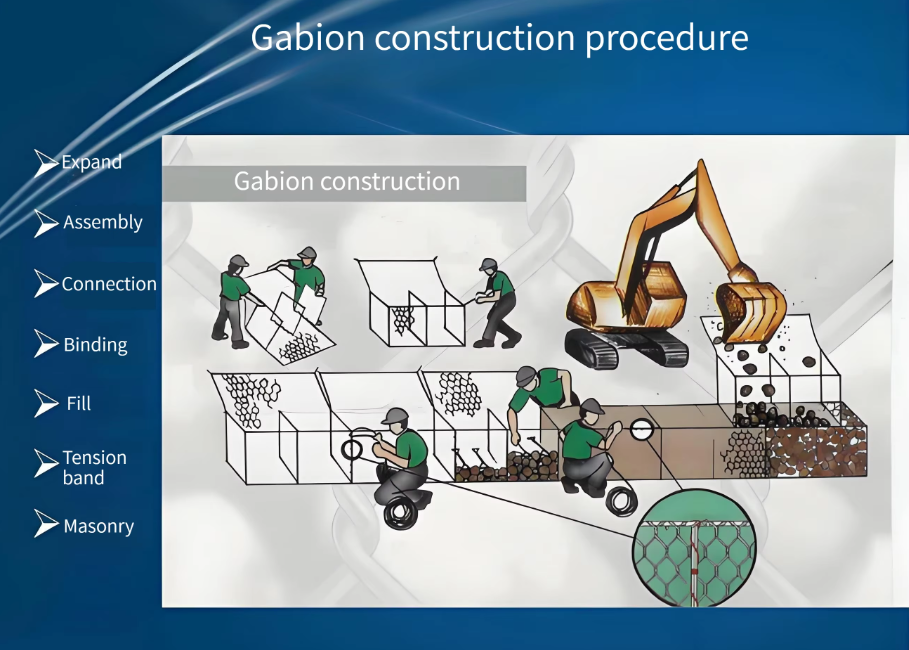 Gabion construction procedure

Expand

Assembly

Connection

Binding

Fill

Tension band

Masonry

Gabion construction